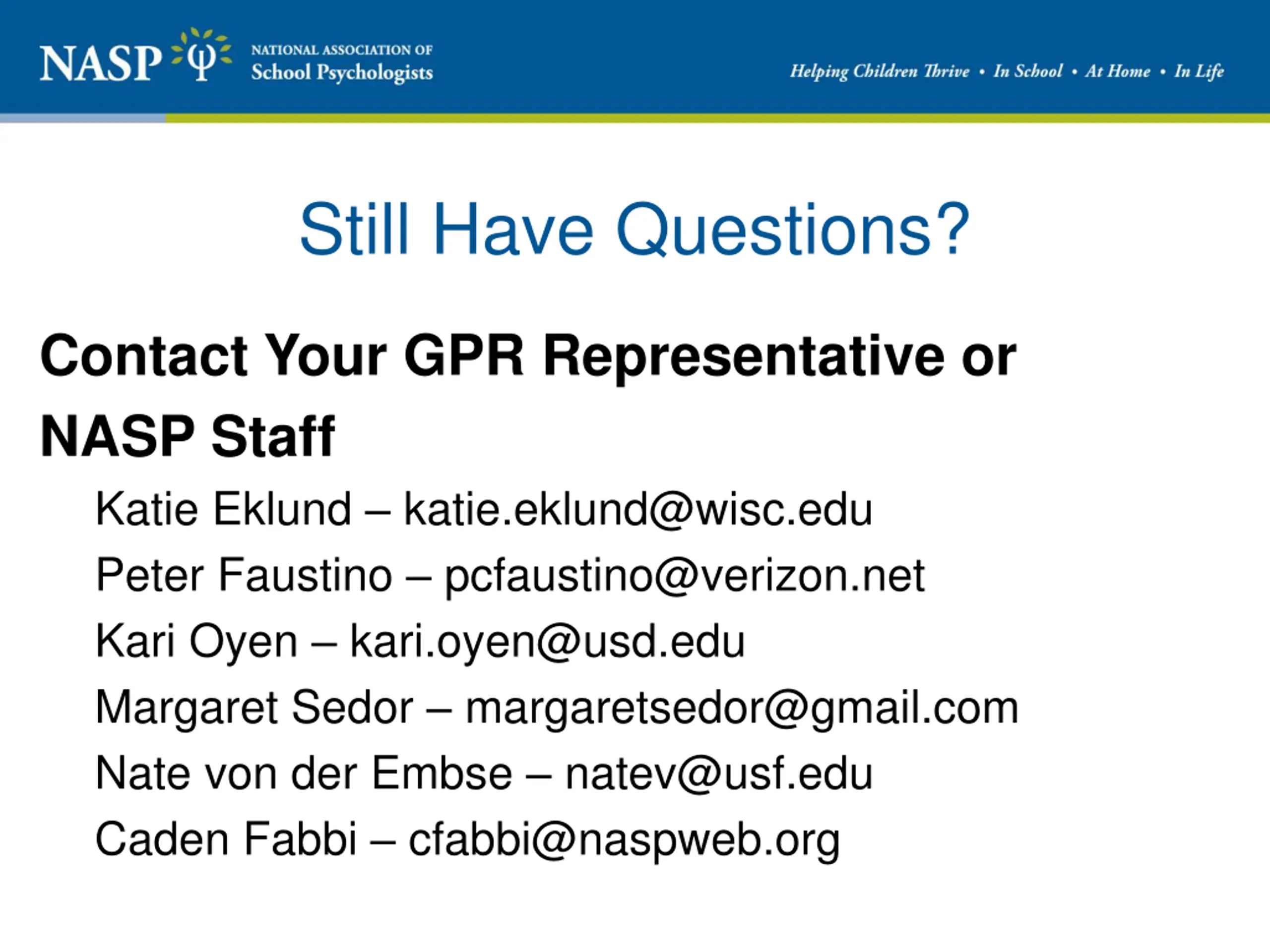 NASP Ψ NATIONAL ASSOCIATION OF School Psychologists

Helping Children Thrive • In School • At Home • In Life

Still Have Questions?

Contact Your GPR Representative or NASP Staff

Katie Eklund – katie.eklund@wisc.edu
Peter Faustino – pcfaustino@verizon.net
Kari Oyen – kari.oyen@usd.edu
Margaret Sedor – margaretsedor@gmail.com
Nate von der Embse – natev@usf.edu
Caden Fabbi – cfabbi@naspweb.org